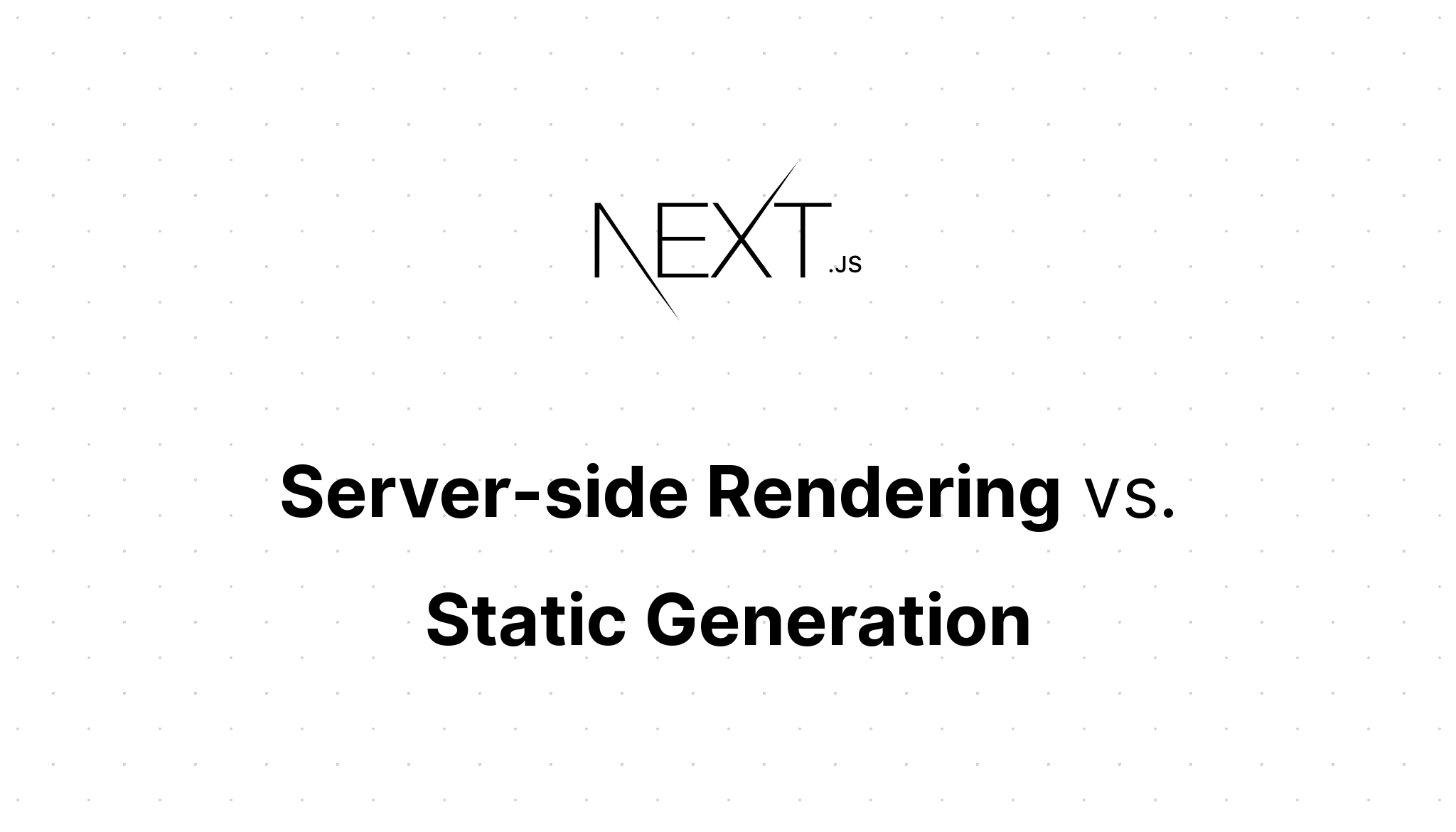 NEXT.JS

Server-side Rendering vs.
Static Generation